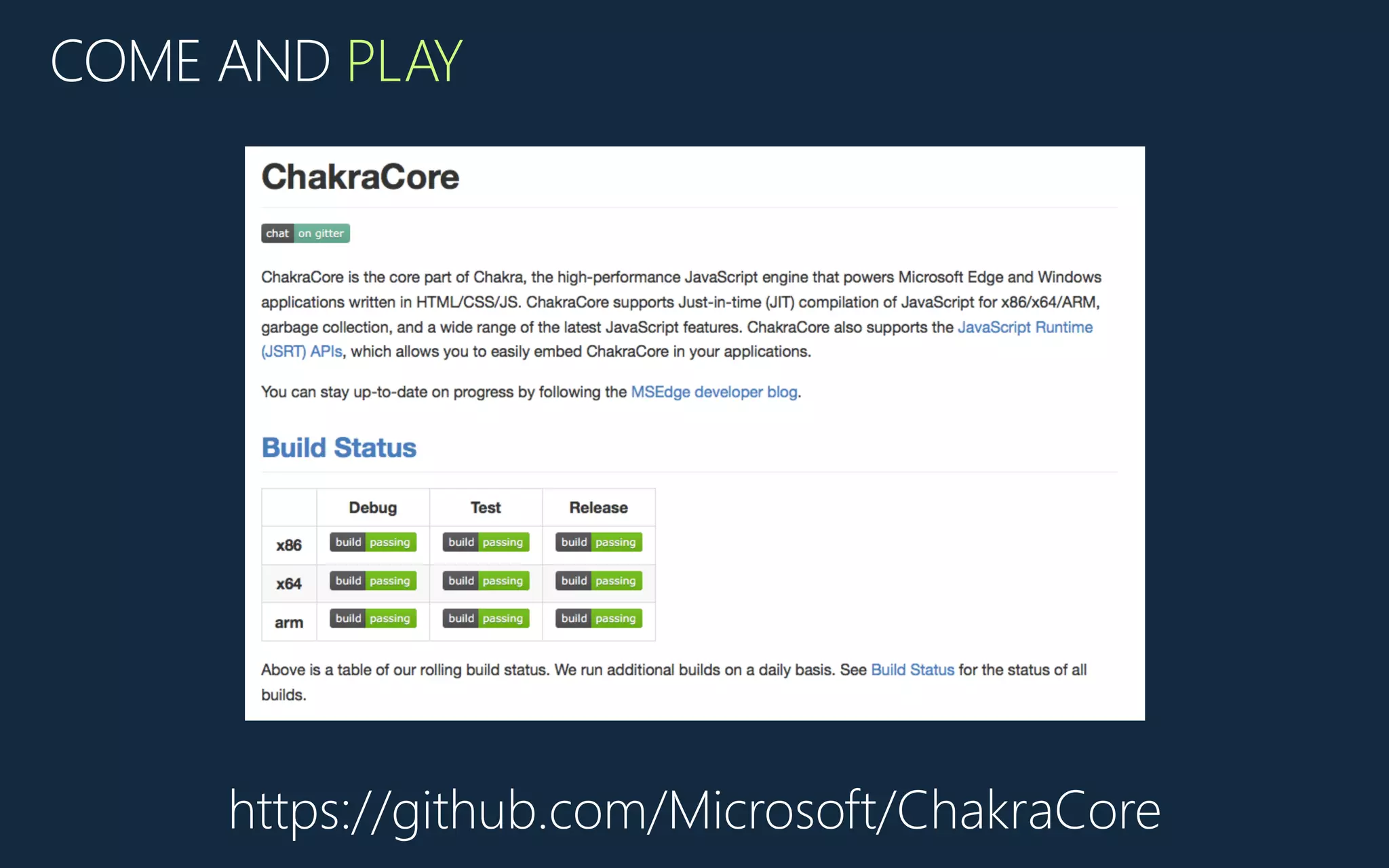 COME AND PLAY

ChakraCore

chat on gitter

ChakraCore is the core part of Chakra, the high-performance JavaScript engine that powers Microsoft Edge and Windows applications written in HTML/CSS/JS. ChakraCore supports Just-in-time (JIT) compilation of JavaScript for x86/x64/ARM, garbage collection, and a wide range of the latest JavaScript features. ChakraCore also supports the JavaScript Runtime (JSRT) APIs, which allows you to easily embed ChakraCore in your applications.

You can stay up-to-date on progress by following the MSEdge developer blog.

Build Status

| | Debug | Test | Release |
|---|---|---|---|
| x86 | build passing | build passing | build passing |
| x64 | build passing | build passing | build passing |
| arm | build passing | build passing | build passing |

Above is a table of our rolling build status. We run additional builds on a daily basis. See Build Status for the status of all builds.

https://github.com/Microsoft/ChakraCore